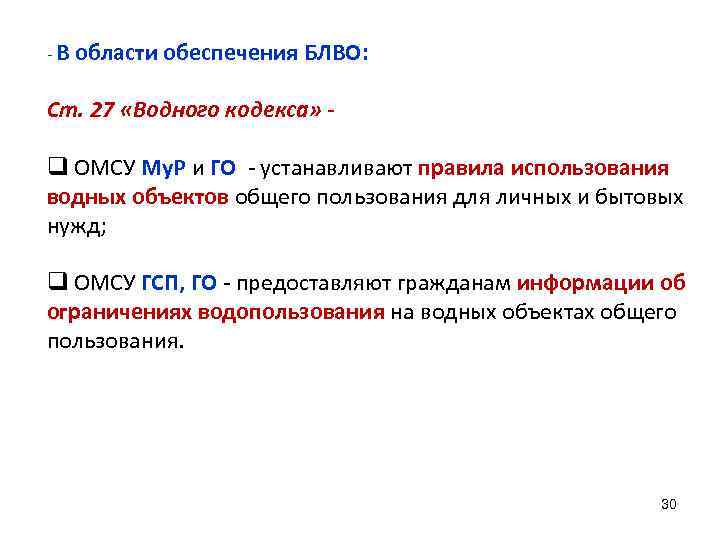 - В области обеспечения БЛВО:

Ст. 27 «Водного кодекса» -

❑ ОМСУ МуР и ГО - устанавливают правила использования водных объектов общего пользования для личных и бытовых нужд;

❑ ОМСУ ГСП, ГО - предоставляют гражданам информации об ограничениях водопользования на водных объектах общего пользования.

30